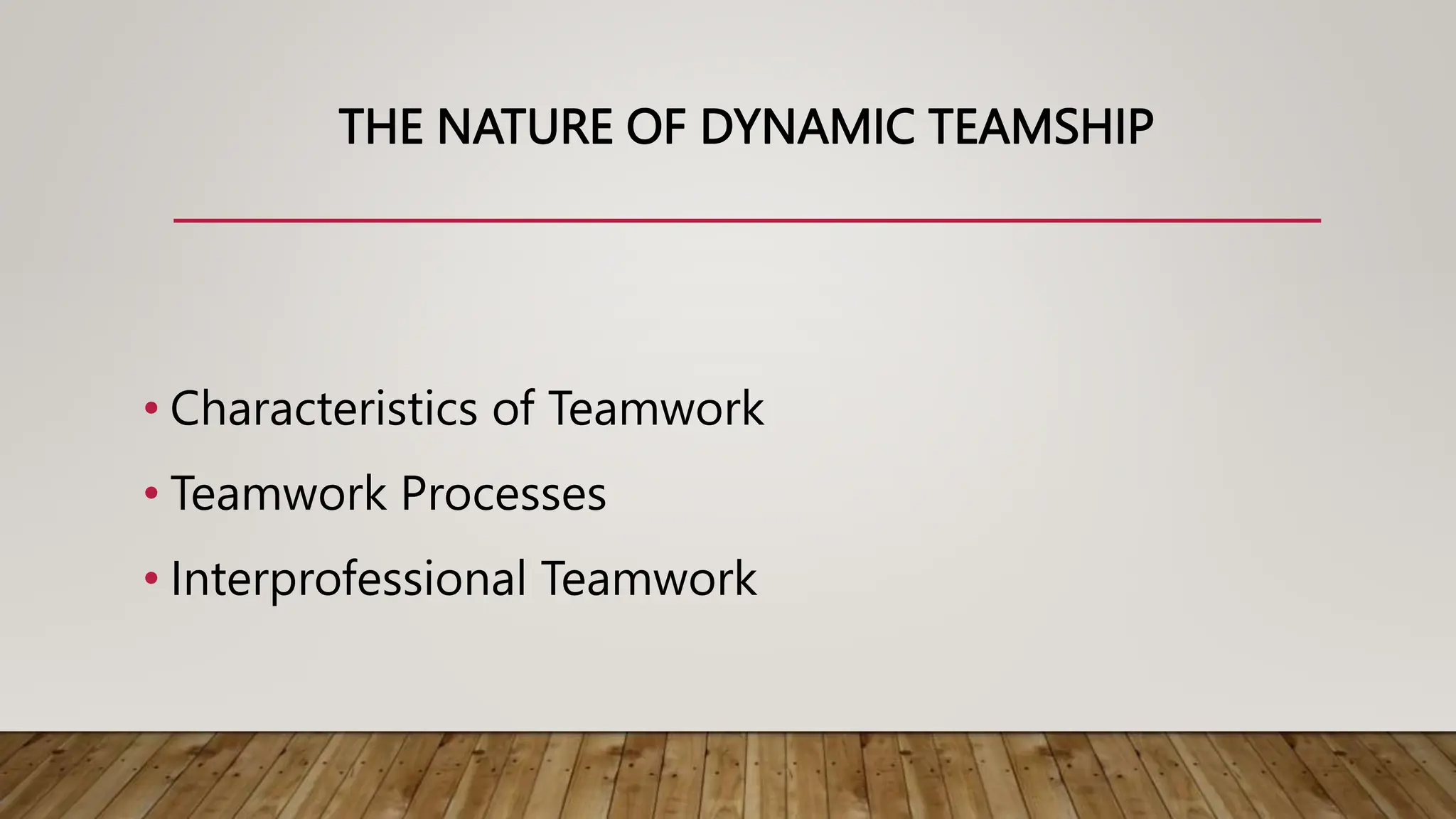 THE NATURE OF DYNAMIC TEAMSHIP

• Characteristics of Teamwork
• Teamwork Processes
• Interprofessional Teamwork